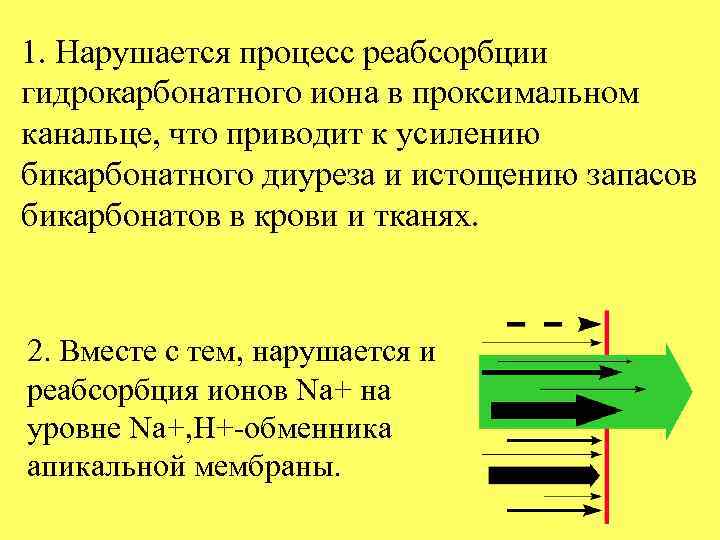 1. Нарушается процесс реабсорбции гидрокарбонатного иона в проксимальном канальце, что приводит к усилению бикарбонатного диуреза и истощению запасов бикарбонатов в крови и тканях.

2. Вместе с тем, нарушается и реабсорбция ионов Na+ на уровне Na+,H+-обменника апикальной мембраны.